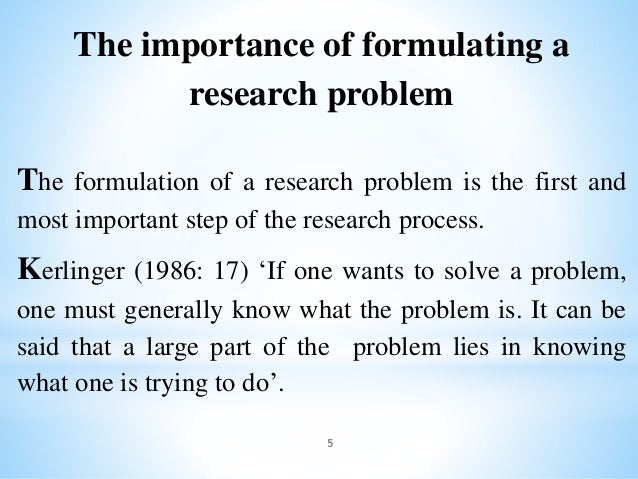 The importance of formulating a research problem

The formulation of a research problem is the first and most important step of the research process.

Kerlinger (1986: 17) ‘If one wants to solve a problem, one must generally know what the problem is. It can be said that a large part of the problem lies in knowing what one is trying to do’.

5